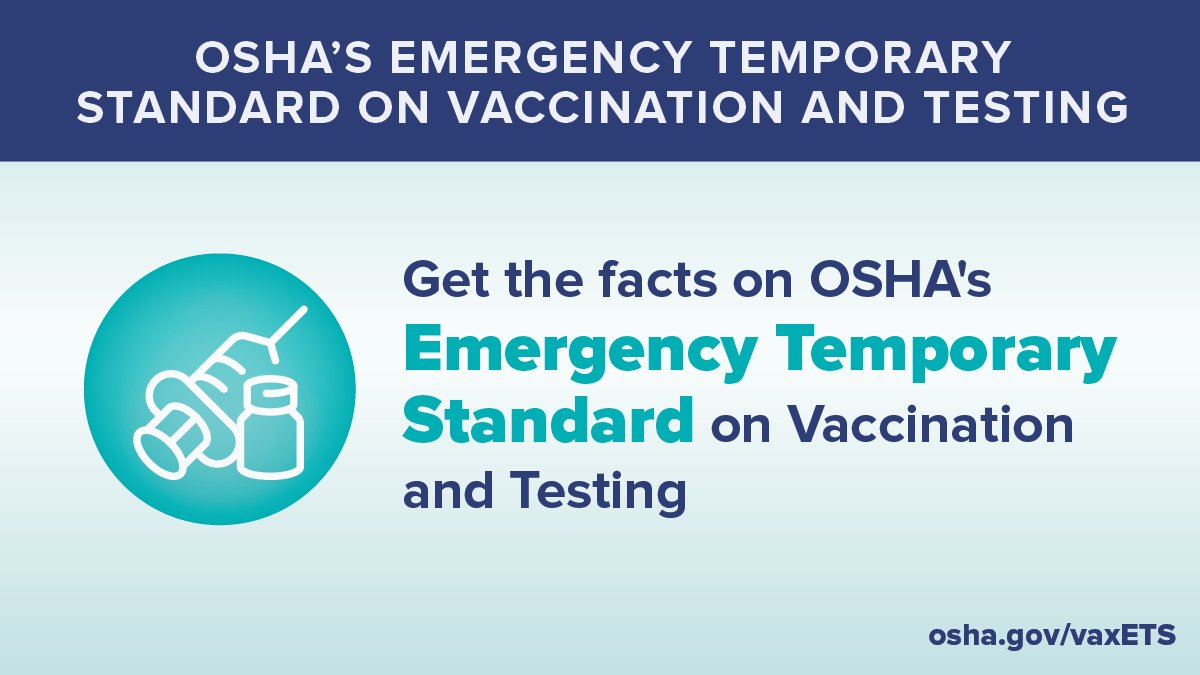 OSHA'S EMERGENCY TEMPORARY STANDARD ON VACCINATION AND TESTING

Get the facts on OSHA's Emergency Temporary Standard on Vaccination and Testing

osha.gov/vaxETS